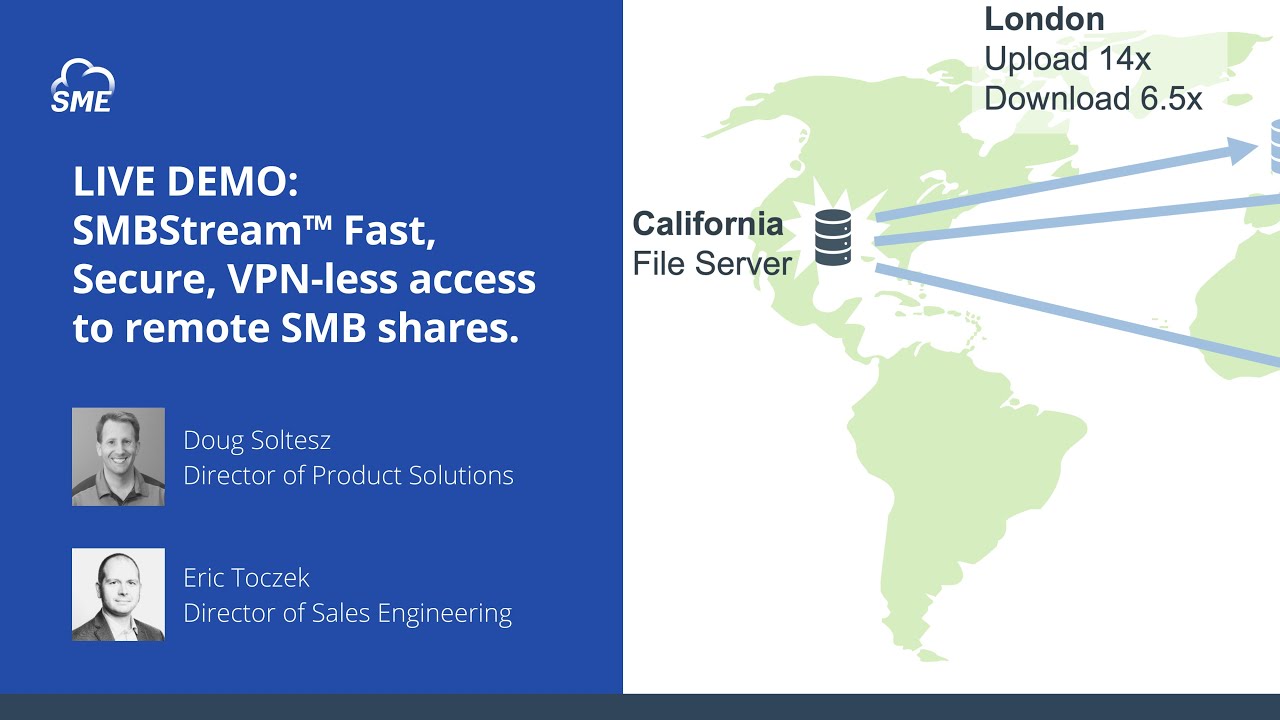 SME

LIVE DEMO: SMBStream™ Fast, Secure, VPN-less access to remote SMB shares.

Doug Soltesz
Director of Product Solutions

Eric Toczek
Director of Sales Engineering

London
Upload 14x
Download 6.5x

California
File Server